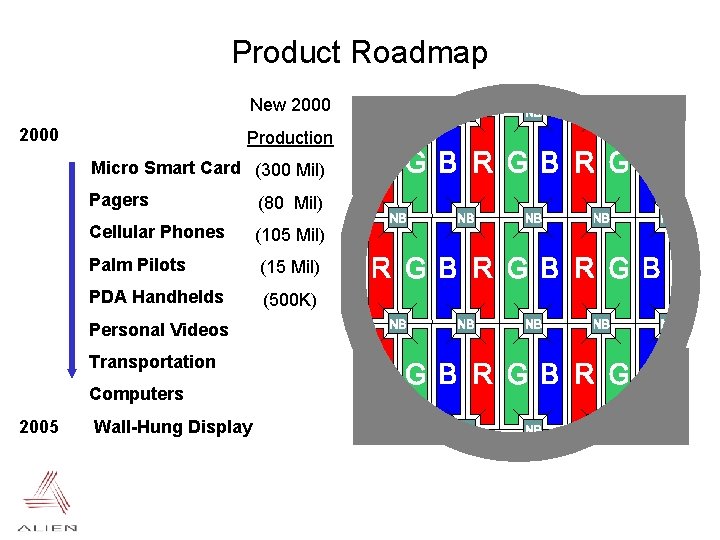 Product Roadmap

New 2000

2000

Production

Micro Smart Card (300 Mil)

Pagers (80 Mil)

Cellular Phones (105 Mil)

Palm Pilots (15 Mil)

PDA Handhelds (500K)

Personal Videos

Transportation

Computers

2005 Wall-Hung Display

NB
G B R G B R G
NB NB NB NB
R G B R G B R G B
NB NB NB NB
G B R G B R G
NB

ALIEN